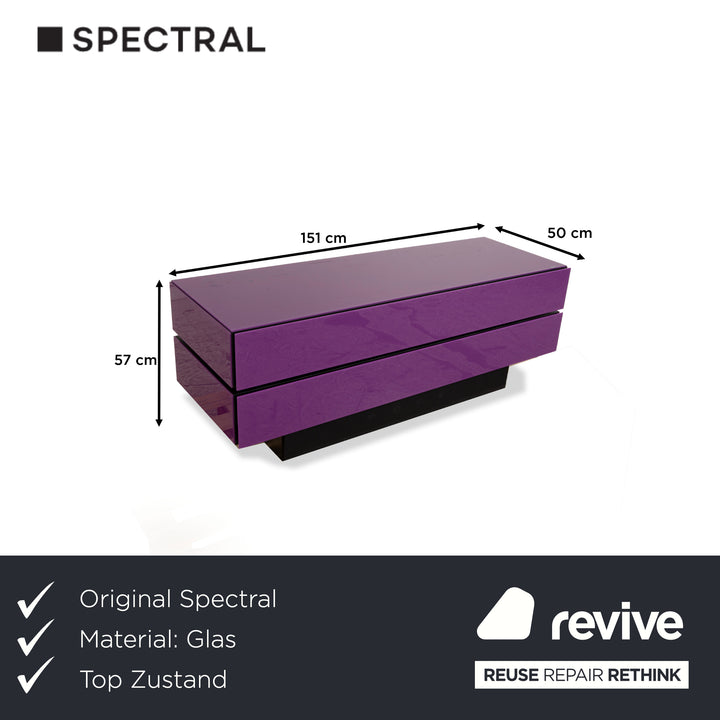 SPECTRAL

151 cm

50 cm

57 cm

Original Spectral

Material: Glas

Top Zustand

revive

REUSE REPAIR RETHINK